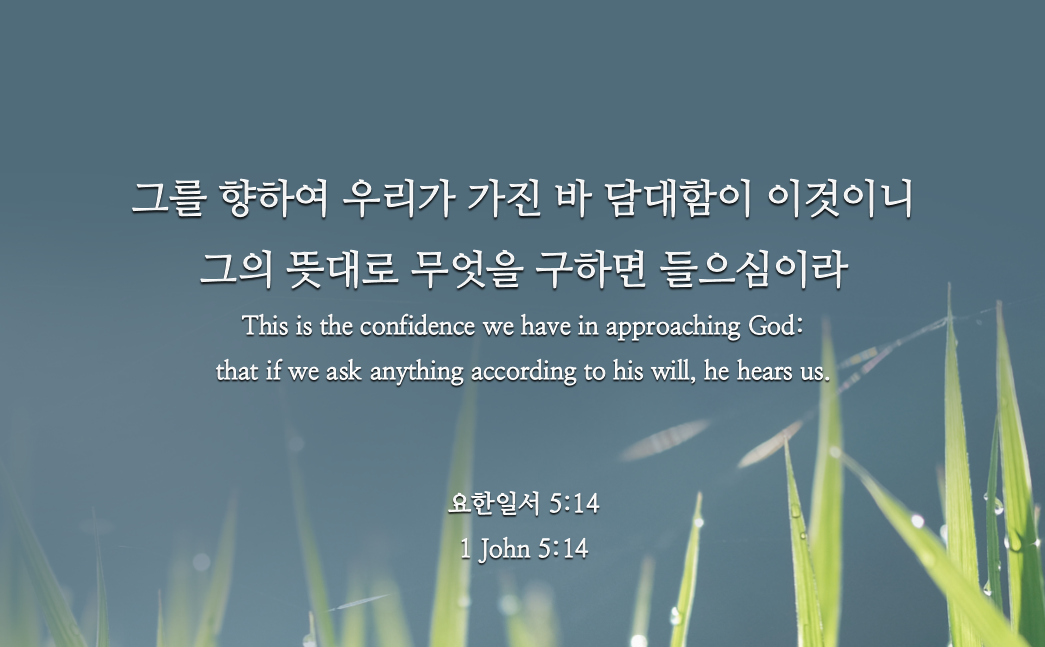 그를 향하여 우리가 가진 바 담대함이 이것이니
그의 뜻대로 무엇을 구하면 들으심이라

This is the confidence we have in approaching God:
that if we ask anything according to his will, he hears us.

요한일서 5:14
1 John 5:14